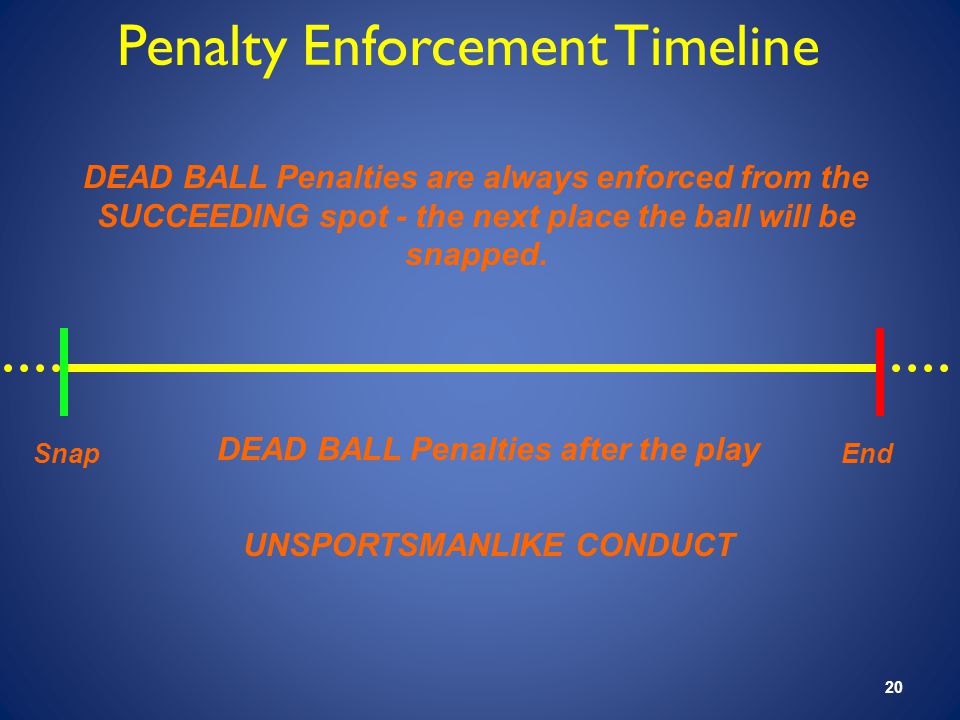 Penalty Enforcement Timeline

DEAD BALL Penalties are always enforced from the SUCCEEDING spot - the next place the ball will be snapped.

Snap

DEAD BALL Penalties after the play

End

UNSPORTSMANLIKE CONDUCT

20